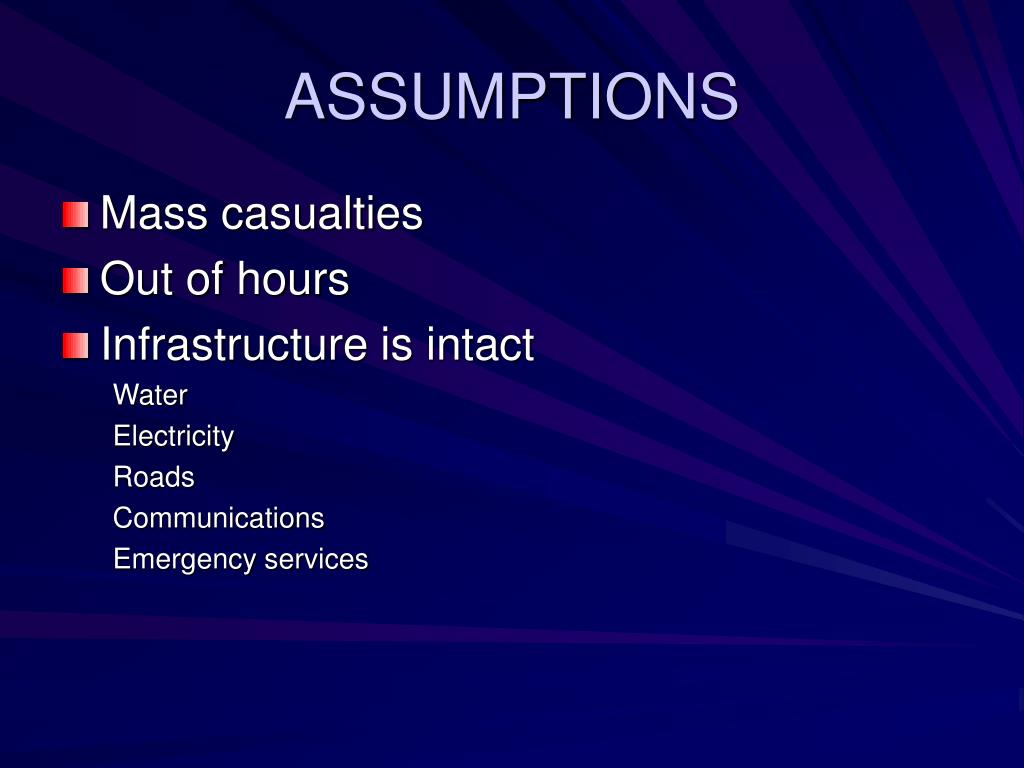 ASSUMPTIONS

Mass casualties

Out of hours

Infrastructure is intact

Water

Electricity

Roads

Communications

Emergency services